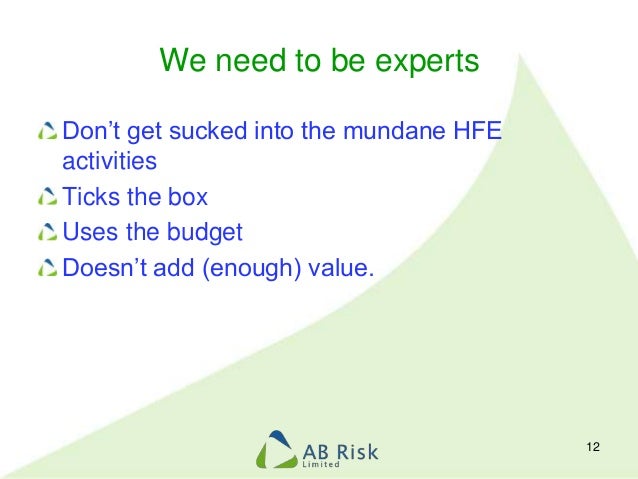 We need to be experts

Don’t get sucked into the mundane HFE activities

Ticks the box

Uses the budget

Doesn’t add (enough) value.

AB Risk
Limited

12